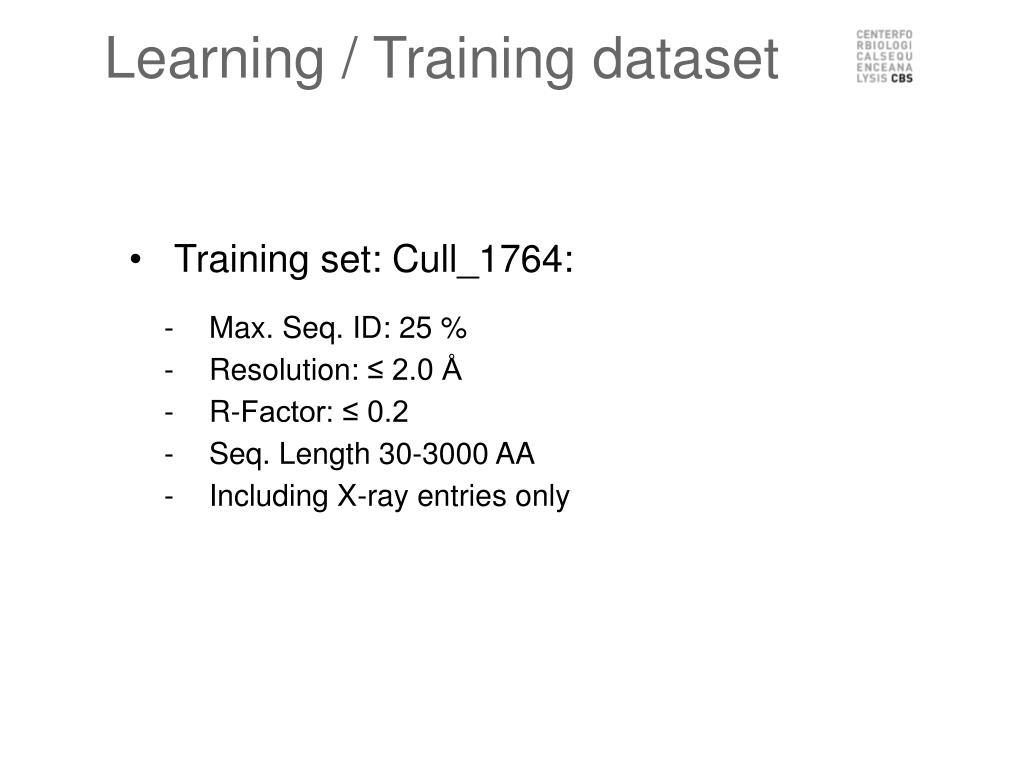 Learning / Training dataset

CENTERFO
RBIOLOGI
CALSEQU
ENCEANA
LYSIS CBS

• Training set: Cull_1764:

- Max. Seq. ID: 25 %
- Resolution: ≤ 2.0 Å
- R-Factor: ≤ 0.2
- Seq. Length 30-3000 AA
- Including X-ray entries only